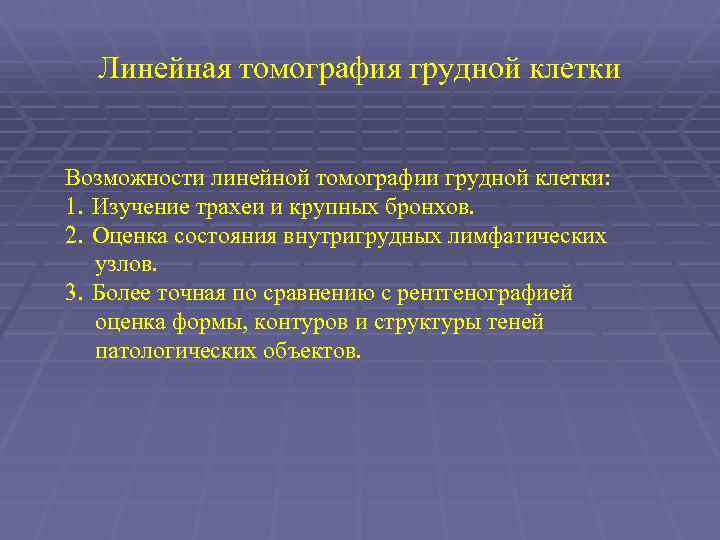 Линейная томография грудной клетки

Возможности линейной томографии грудной клетки:
1. Изучение трахеи и крупных бронхов.
2. Оценка состояния внутригрудных лимфатических узлов.
3. Более точная по сравнению с рентгенографией оценка формы, контуров и структуры теней патологических объектов.